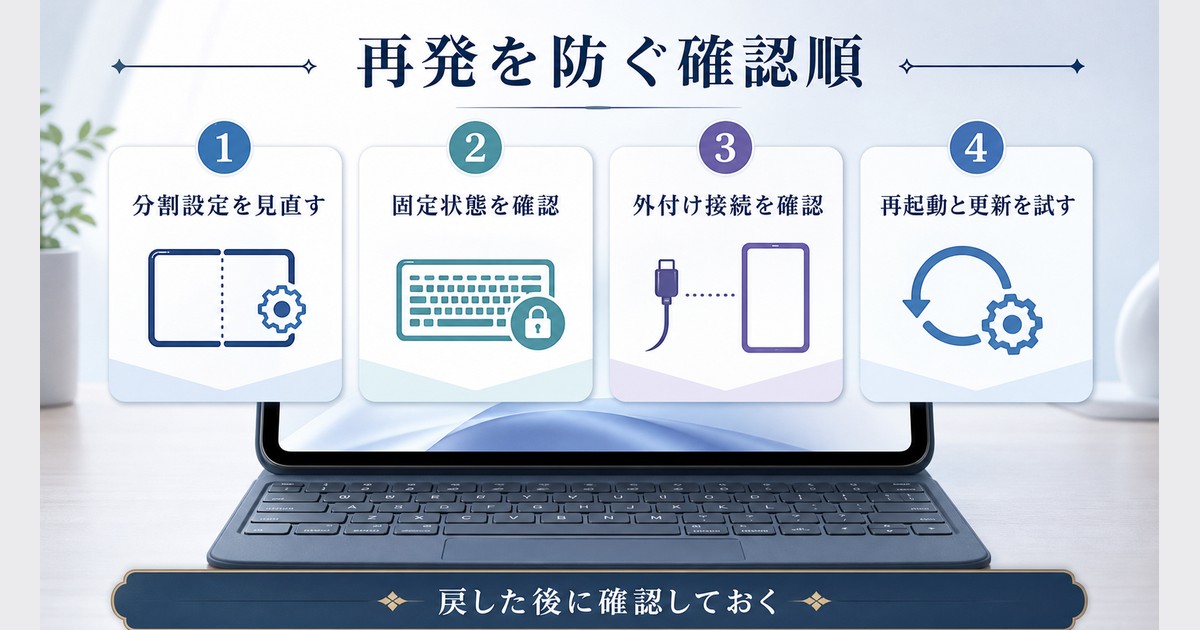 再発を防ぐ確認順

1
分割設定を見直す

2
固定状態を確認

3
外付け接続を確認

4
再起動と更新を試す

戻した後に確認しておく